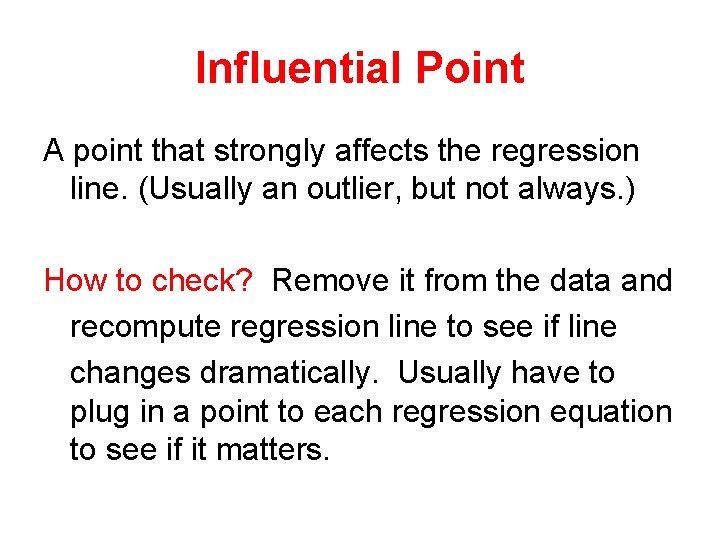 Influential Point

A point that strongly affects the regression line. (Usually an outlier, but not always.)

How to check? Remove it from the data and recompute regression line to see if line changes dramatically. Usually have to plug in a point to each regression equation to see if it matters.